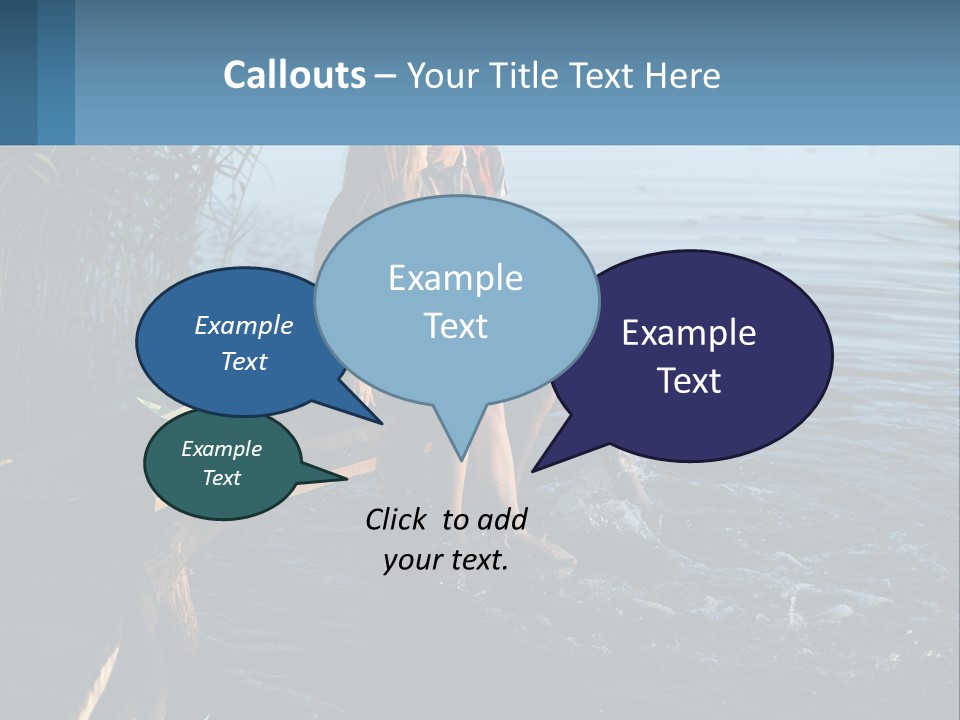 Callouts – Your Title Text Here

Example Text

Example Text

Example Text

Example Text

Click to add your text.